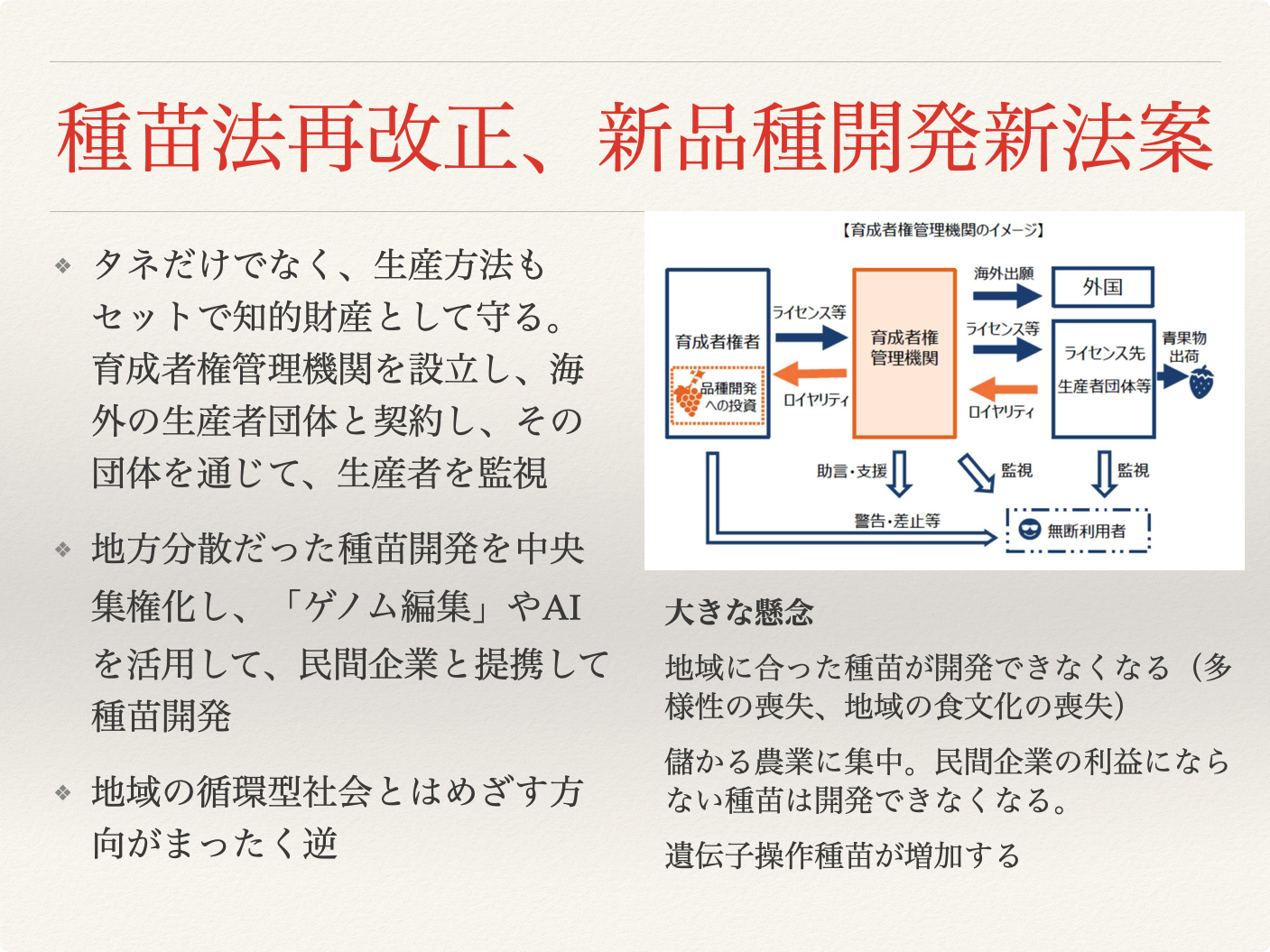 種苗法再改正、新品種開発新法案

❖ タネだけでなく、生産方法もセットで知的財産として守る。育成者権管理機関を設立し、海外の生産者団体と契約し、その団体を通じて、生産者を監視

❖ 地方分散だった種苗開発を中央集権化し、「ゲノム編集」やAIを活用して、民間企業と提携して種苗開発

❖ 地域の循環型社会とはめざす方向がまったく逆

【育成者権管理機関のイメージ】

育成者権者
品種開発への投資
ライセンス等
ロイヤリティ
育成者権管理機関
海外出願
外国
ライセンス等
ロイヤリティ
ライセンス先
生産者団体等
青果物出荷
助言・支援
監視
監視
警告・差止等
無断利用者

大きな懸念

地域に合った種苗が開発できなくなる（多様性の喪失、地域の食文化の喪失）

儲かる農業に集中。民間企業の利益にならない種苗は開発できなくなる。

遺伝子操作種苗が増加する